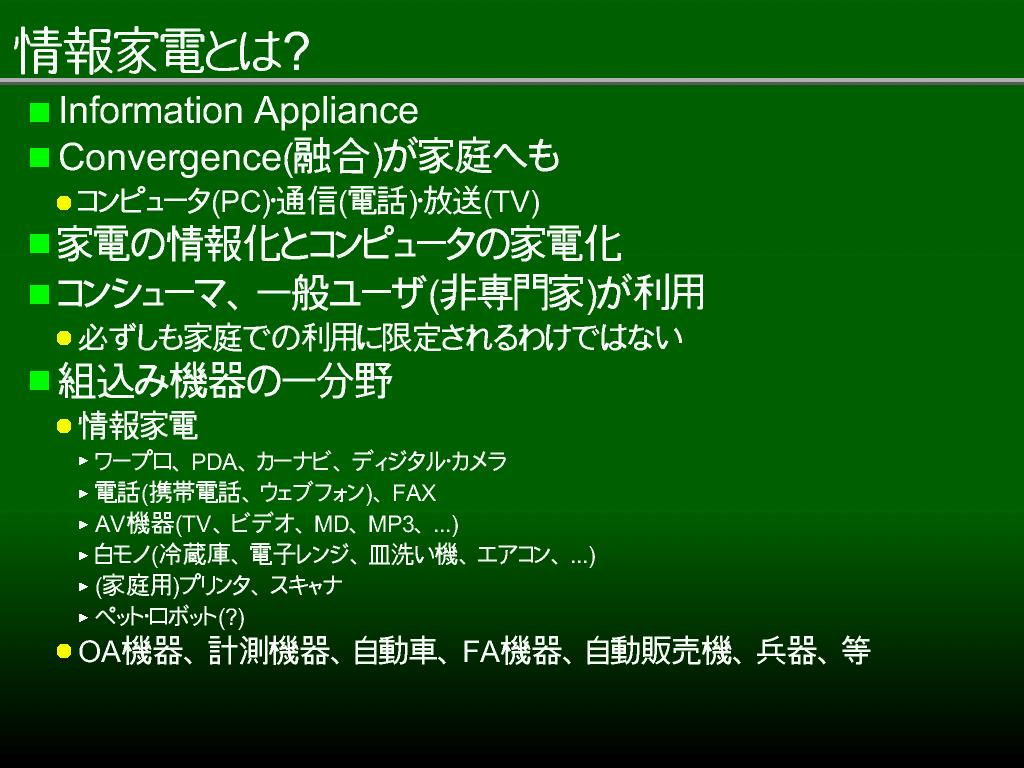 情報家電とは?

Information Appliance

Convergence(融合)が家庭へも

コンピュータ(PC)･通信(電話)･放送(TV)

家電の情報化とコンピュータの家電化

コンシューマ、一般ユーザ(非専門家)が利用

必ずしも家庭での利用に限定されるわけではない

組込み機器の一分野

情報家電

ワープロ、PDA、カーナビ、ディジタル･カメラ

電話(携帯電話、ウェブフォン)、FAX

AV機器(TV、ビデオ、MD、MP3、...)

白モノ(冷蔵庫、電子レンジ、皿洗い機、エアコン、...)

(家庭用)プリンタ、スキャナ

ペット･ロボット(?)

OA機器、計測機器、自動車、FA機器、自動販売機、兵器、等